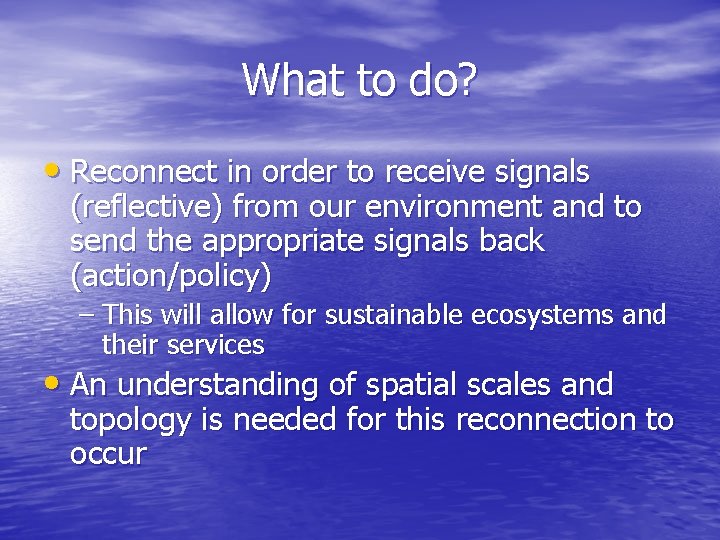 What to do?

• Reconnect in order to receive signals (reflective) from our environment and to send the appropriate signals back (action/policy)

– This will allow for sustainable ecosystems and their services

• An understanding of spatial scales and topology is needed for this reconnection to occur